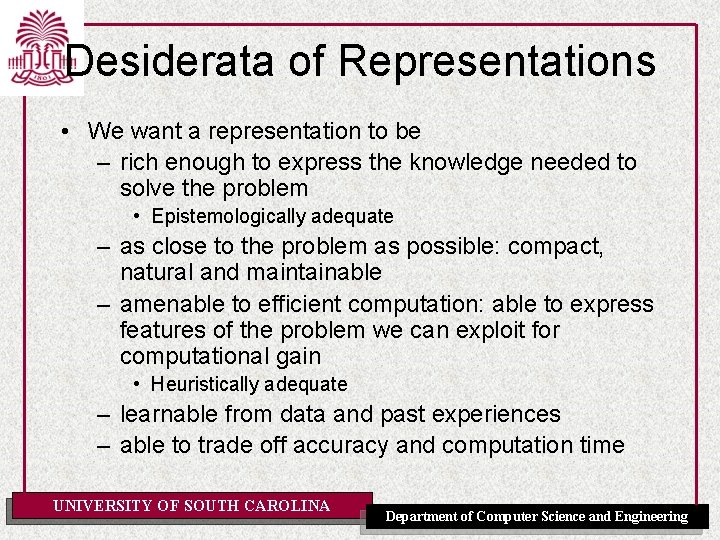 1801

Desiderata of Representations

• We want a representation to be
– rich enough to express the knowledge needed to solve the problem
• Epistemologically adequate
– as close to the problem as possible: compact, natural and maintainable
– amenable to efficient computation: able to express features of the problem we can exploit for computational gain
• Heuristically adequate
– learnable from data and past experiences
– able to trade off accuracy and computation time

UNIVERSITY OF SOUTH CAROLINA

Department of Computer Science and Engineering